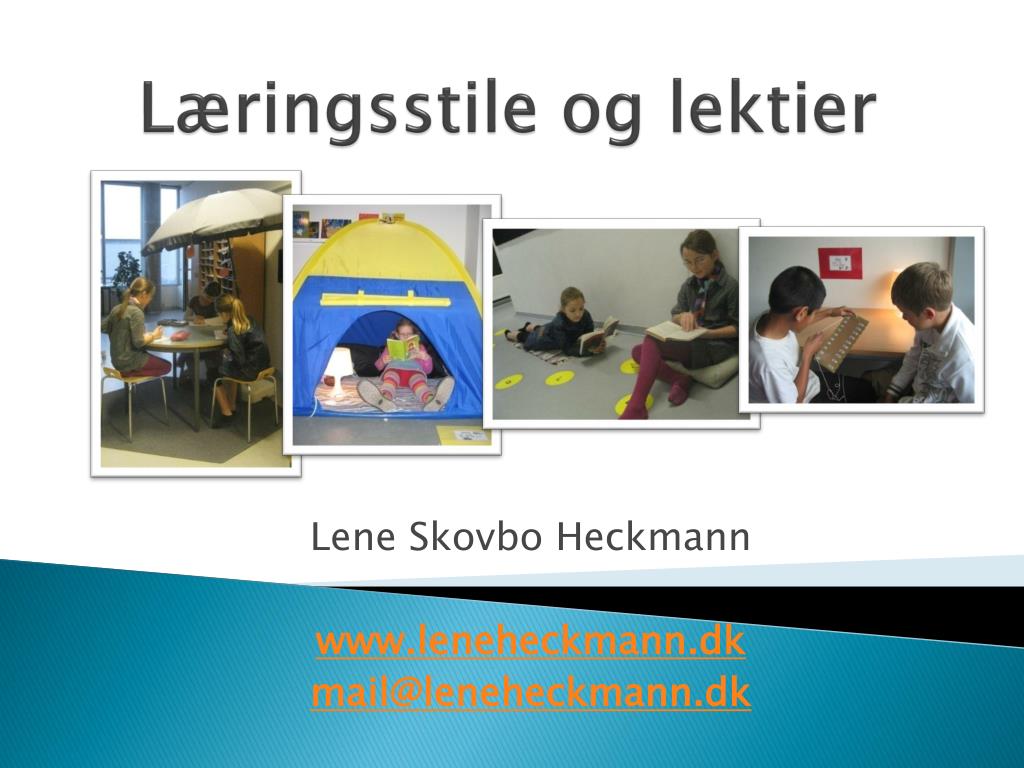 Læringsstile og lektier

Lene Skovbo Heckmann

www.leneheckmann.dk
mail@leneheckmann.dk